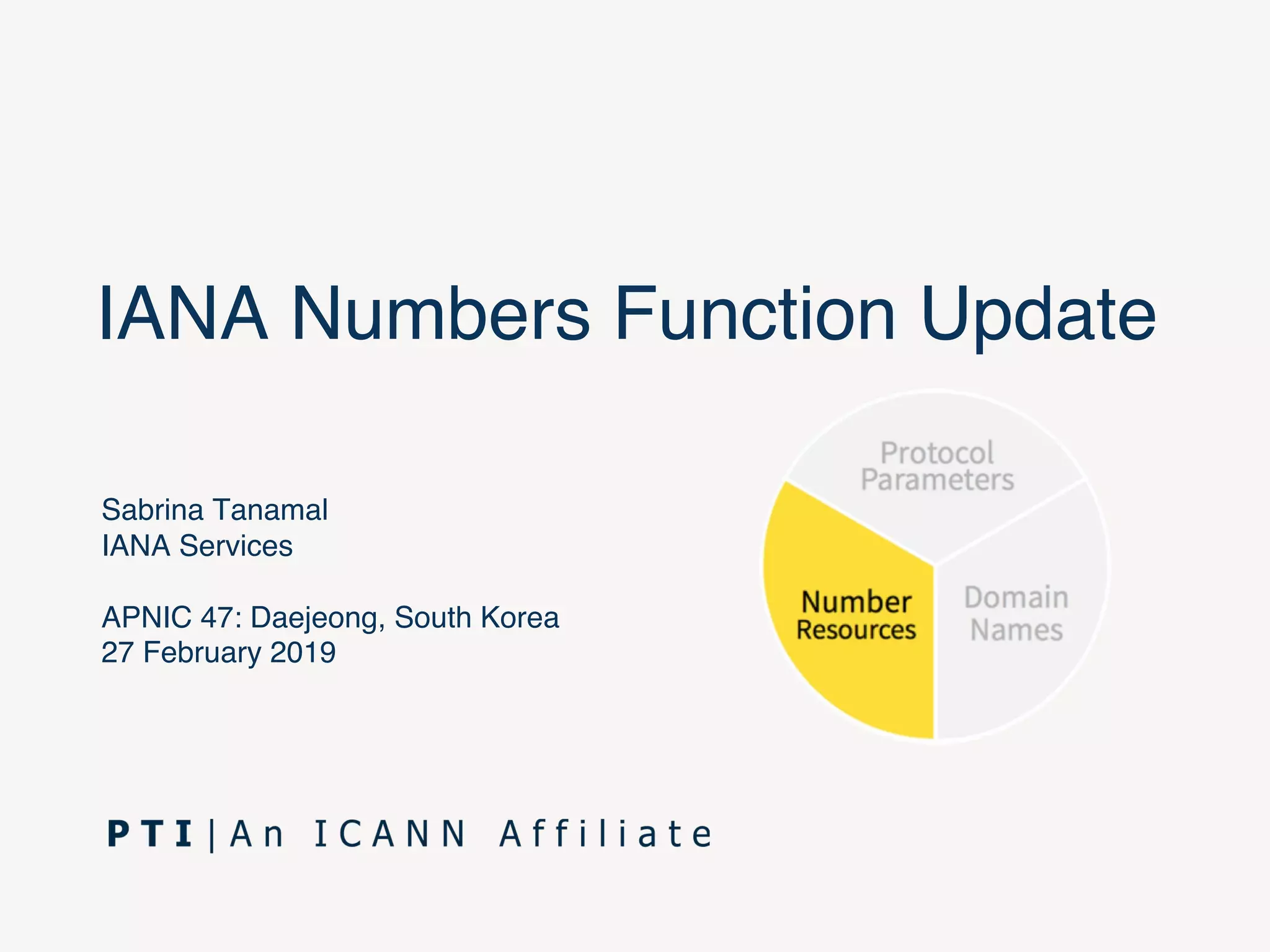 IANA Numbers Function Update

Sabrina Tanamal
IANA Services

APNIC 47: Daejeong, South Korea
27 February 2019

Protocol Parameters

Number Resources

Domain Names

PTI | An ICANN Affiliate